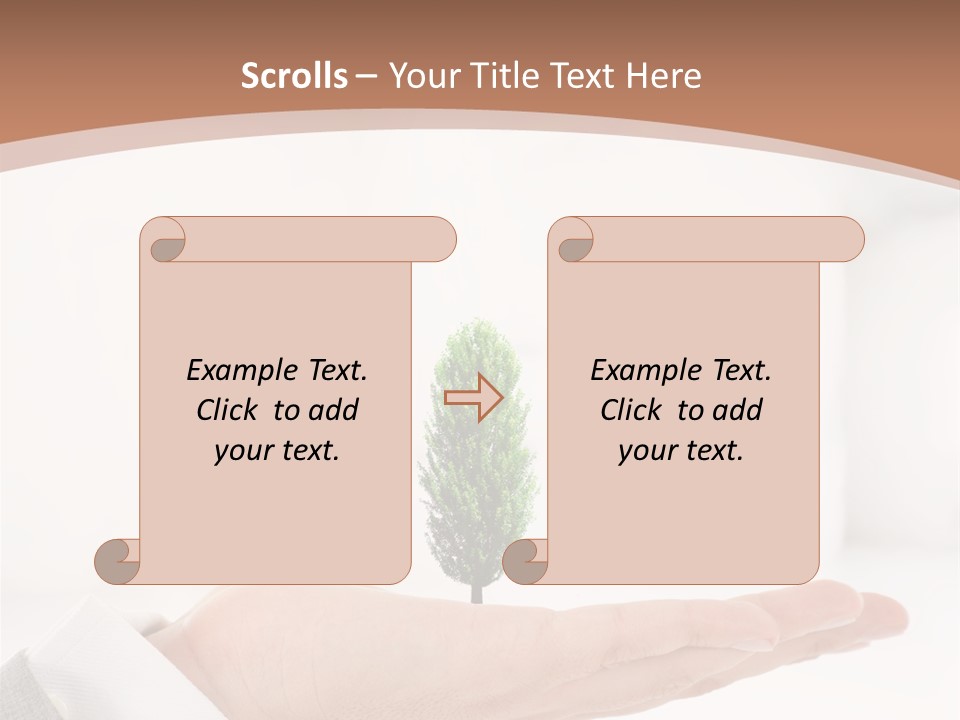 Scrolls – Your Title Text Here

Example Text. Click to add your text.

Example Text. Click to add your text.